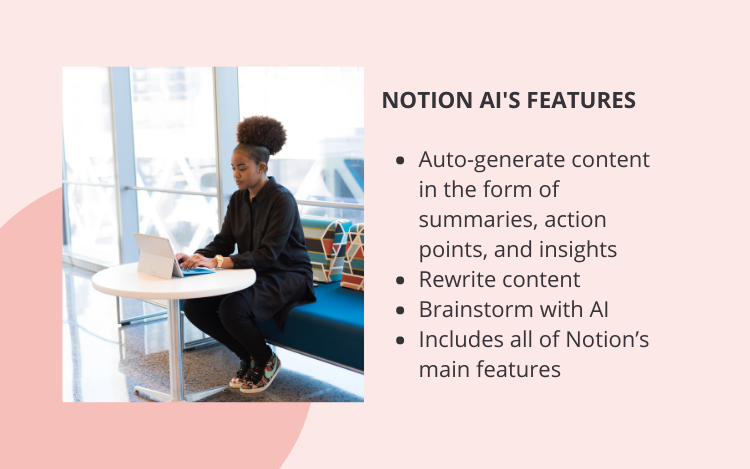 NOTION AI'S FEATURES

- Auto-generate content in the form of summaries, action points, and insights
- Rewrite content
- Brainstorm with AI
- Includes all of Notion’s main features